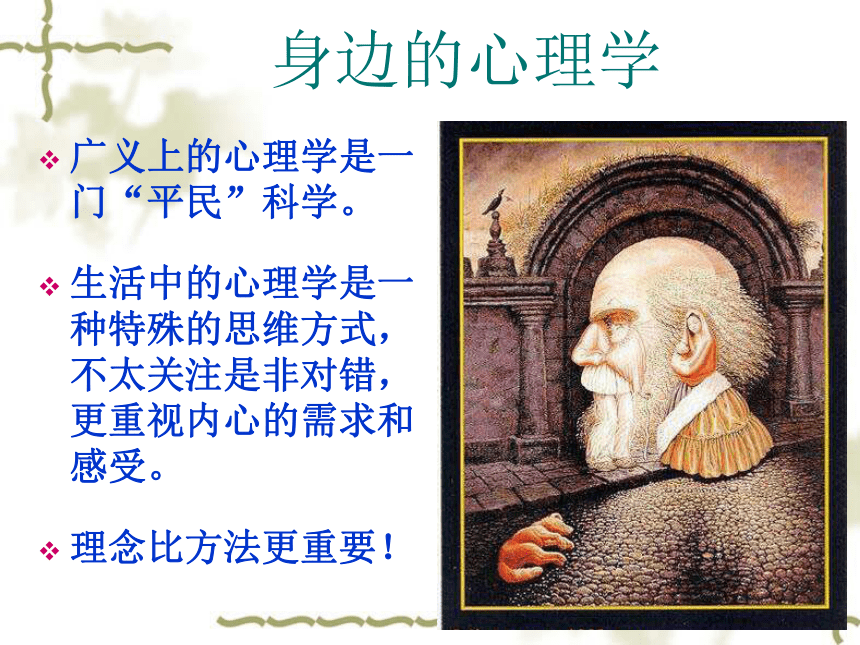 身边的心理学

❖ 广义上的心理学是一门“平民”科学。

❖ 生活中的心理学是一种特殊的思维方式，不太关注是非对错，更重视内心的需求和感受。

❖ 理念比方法更重要！